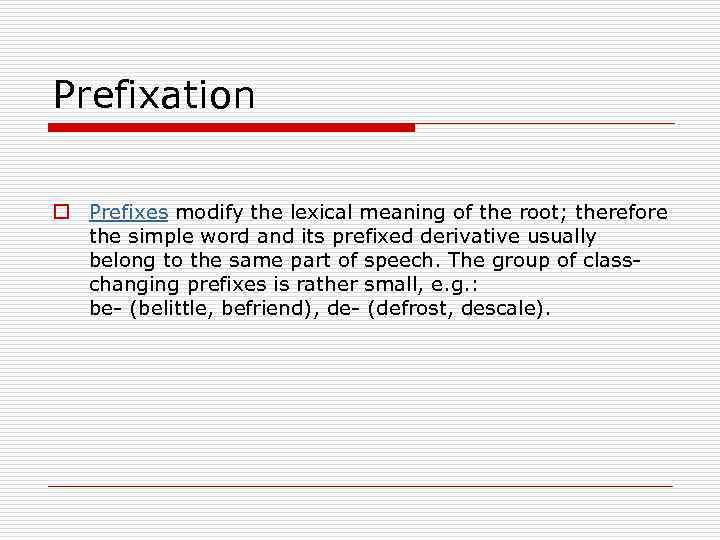 Prefixation

Prefixes modify the lexical meaning of the root; therefore the simple word and its prefixed derivative usually belong to the same part of speech. The group of class-changing prefixes is rather small, e.g.:
be- (belittle, befriend), de- (defrost, descale).